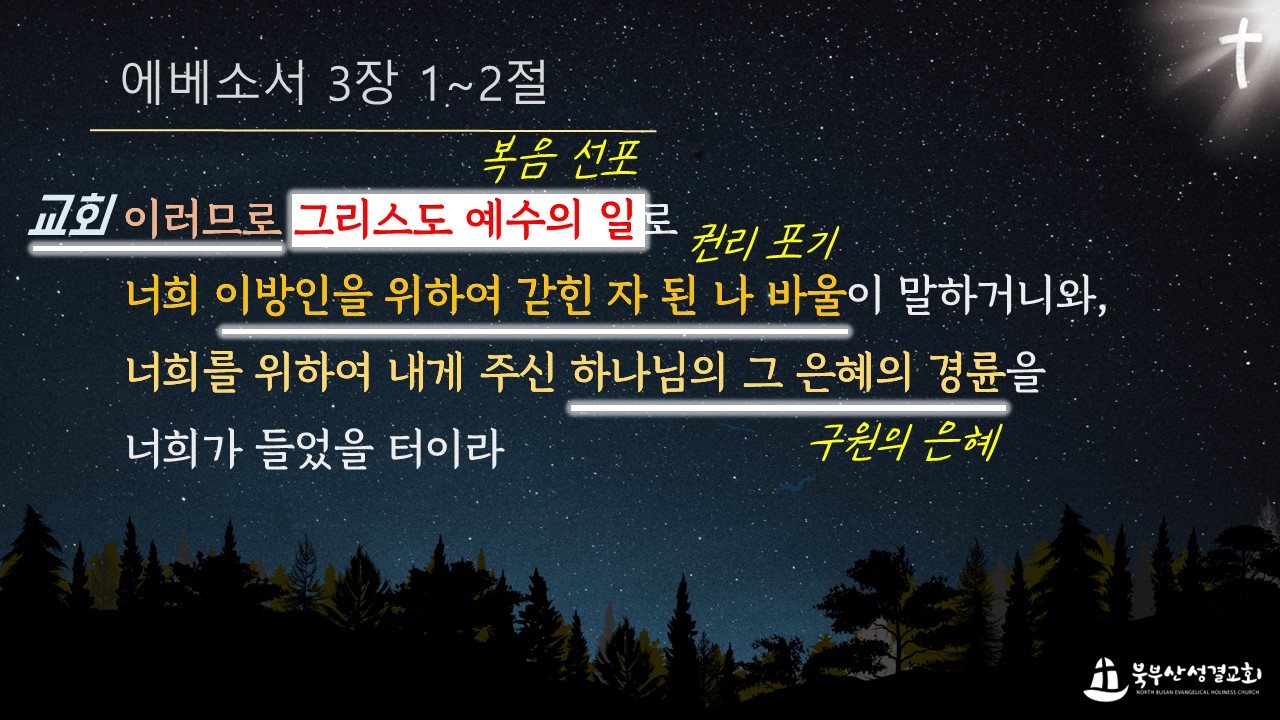 에베소서 3장 1~2절

복음 선포

교회 이러므로 그리스도 예수의 일로

권리 포기

너희 이방인을 위하여 갇힌 자 된 나 바울이 말하거니와,

너희를 위하여 내게 주신 하나님의 그 은혜의 경륜을

너희가 들었을 터이라

구원의 은혜

북부산성결교회
NORTH BUSAN EVANGELICAL HOLINESS CHURCH